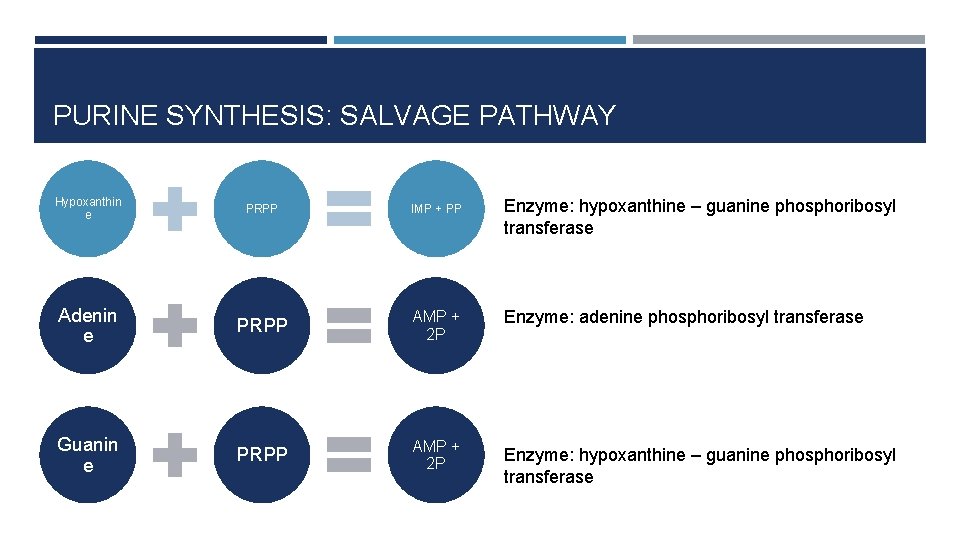 PURINE SYNTHESIS: SALVAGE PATHWAY

Hypoxanthine

PRPP

IMP + PP

Enzyme: hypoxanthine – guanine phosphoribosyl transferase

Adenine

PRPP

AMP + 2P

Enzyme: adenine phosphoribosyl transferase

Guanine

PRPP

AMP + 2P

Enzyme: hypoxanthine – guanine phosphoribosyl transferase